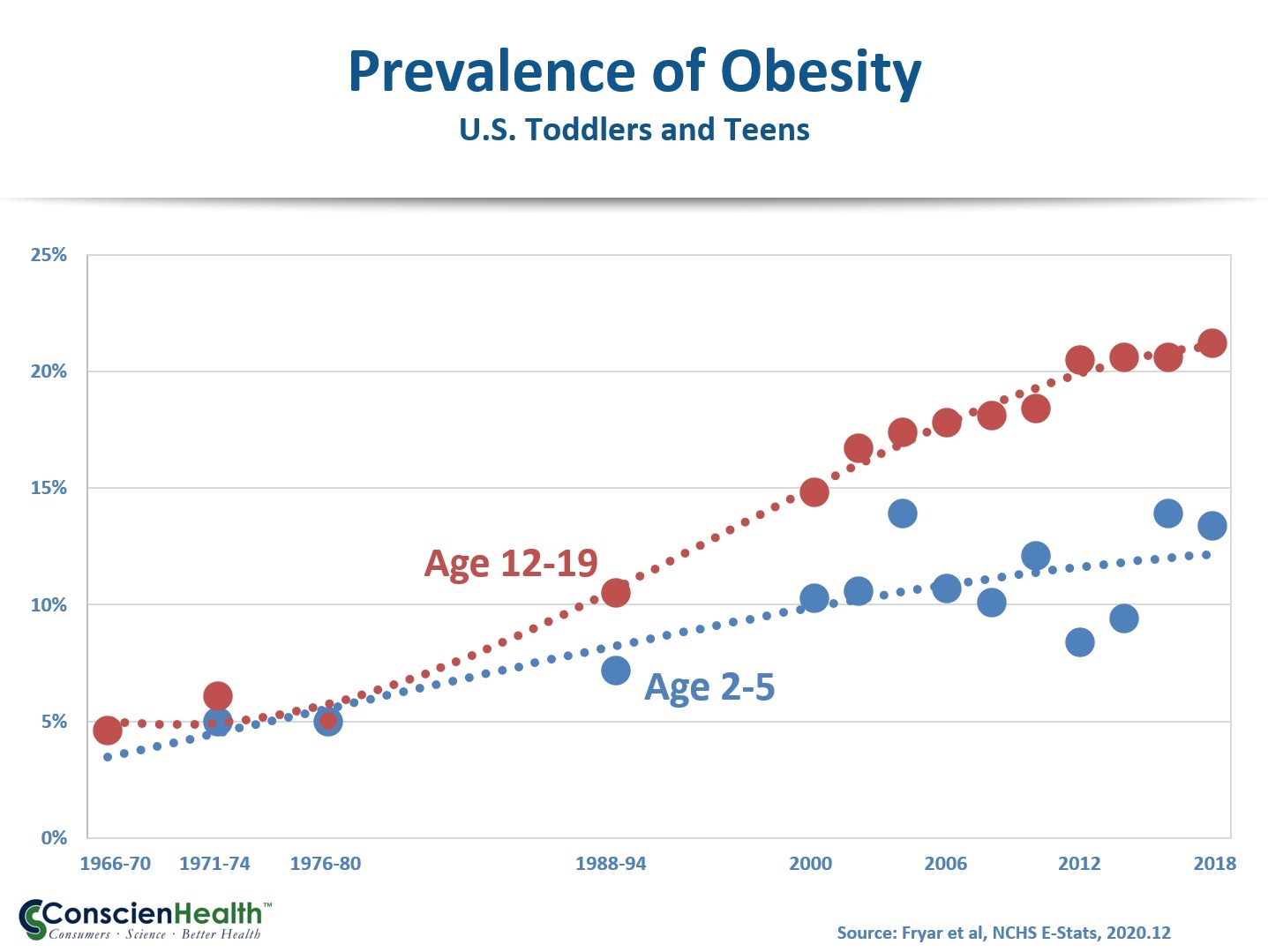 Prevalence of Obesity
U.S. Toddlers and Teens

25%
20%
15%
10%
5%
0%

Age 12-19
Age 2-5

1966-70 1971-74 1976-80 1988-94 2000 2006 2012 2018

ConscienHealth™
Consumers · Science · Better Health

Source: Fryar et al, NCHS E-Stats, 2020.12